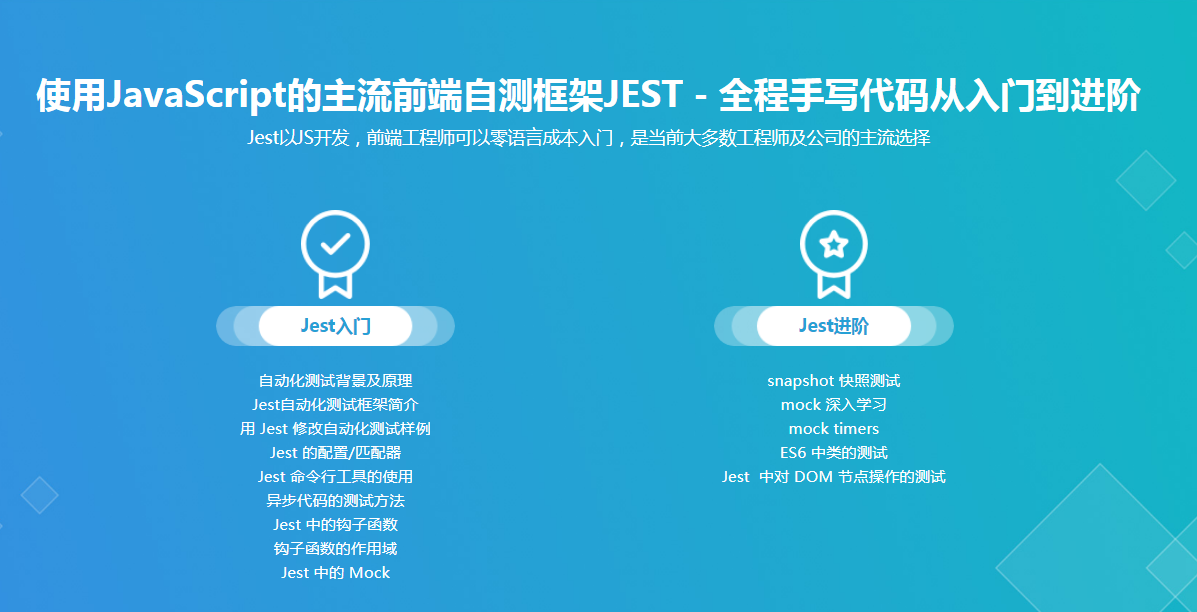 使用JavaScript的主流前端自测框架JEST - 全程手写代码从入门到进阶

Jest以JS开发，前端工程师可以零语言成本入门，是当前大多数工程师及公司的主流选择

Jest入门

自动化测试背景及原理
Jest自动化测试框架简介
用 Jest 修改自动化测试样例
Jest 的配置/匹配器
Jest 命令行工具的使用
异步代码的测试方法
Jest 中的钩子函数
钩子函数的作用域
Jest 中的 Mock

Jest进阶

snapshot 快照测试
mock 深入学习
mock timers
ES6 中类的测试
Jest 中对 DOM 节点操作的测试